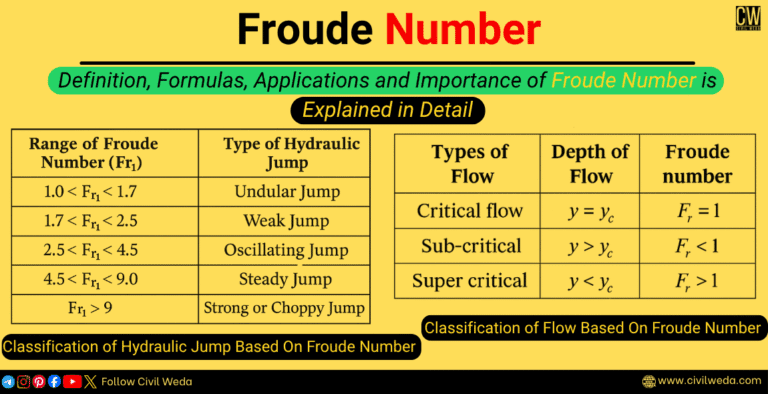 Froude Number

CW
CIVIL WEDA

Definition, Formulas, Applications and Importance of Froude Number is Explained in Detail

| Range of Froude Number ($Fr_1$) | Type of Hydraulic Jump |
|---|---|
| $1.0 < Fr_1 < 1.7$ | Undular Jump |
| $1.7 < Fr_1 < 2.5$ | Weak Jump |
| $2.5 < Fr_1 < 4.5$ | Oscillating Jump |
| $4.5 < Fr_1 < 9.0$ | Steady Jump |
| $Fr_1 > 9$ | Strong or Choppy Jump |

Classification of Hydraulic Jump Based On Froude Number

| Types of Flow | Depth of Flow | Froude number |
|---|---|---|
| Critical flow | $y = y_c$ | $F_r = 1$ |
| Sub-critical | $y > y_c$ | $F_r < 1$ |
| Super critical | $y < y_c$ | $F_r > 1$ |

Classification of Flow Based On Froude Number

Follow Civil Weda

www.civilweda.com